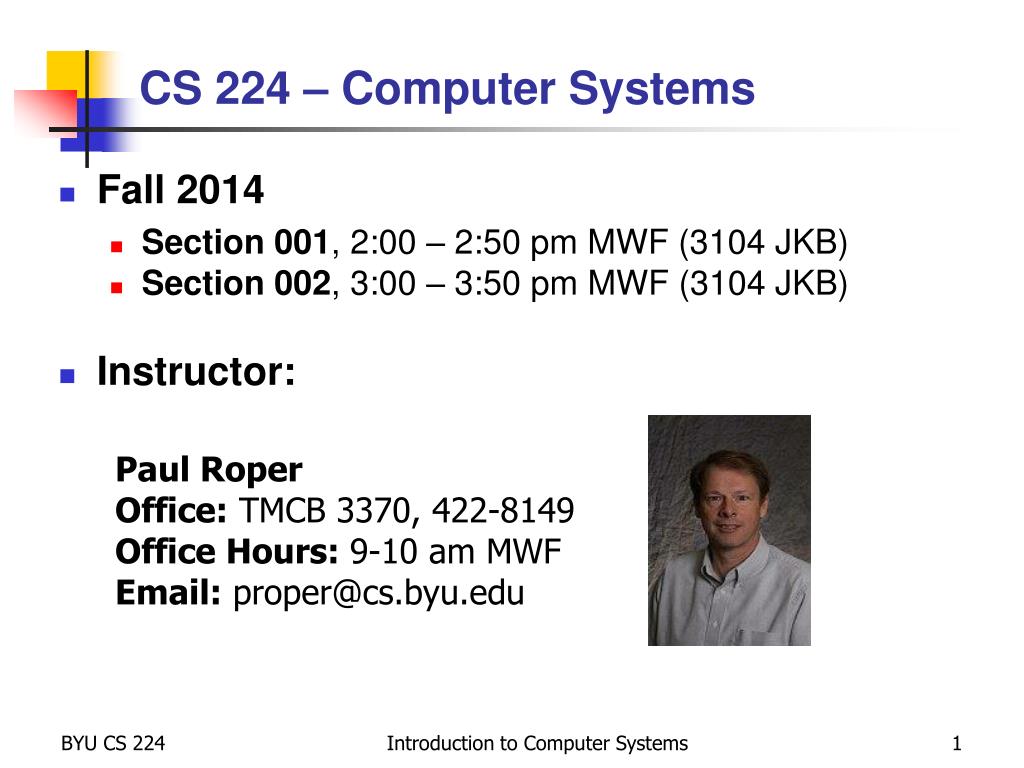 CS 224 – Computer Systems

Fall 2014

Section 001, 2:00 – 2:50 pm MWF (3104 JKB)
Section 002, 3:00 – 3:50 pm MWF (3104 JKB)

Instructor:

Paul Roper
Office: TMCB 3370, 422-8149
Office Hours: 9-10 am MWF
Email: proper@cs.byu.edu

BYU CS 224 Introduction to Computer Systems 1